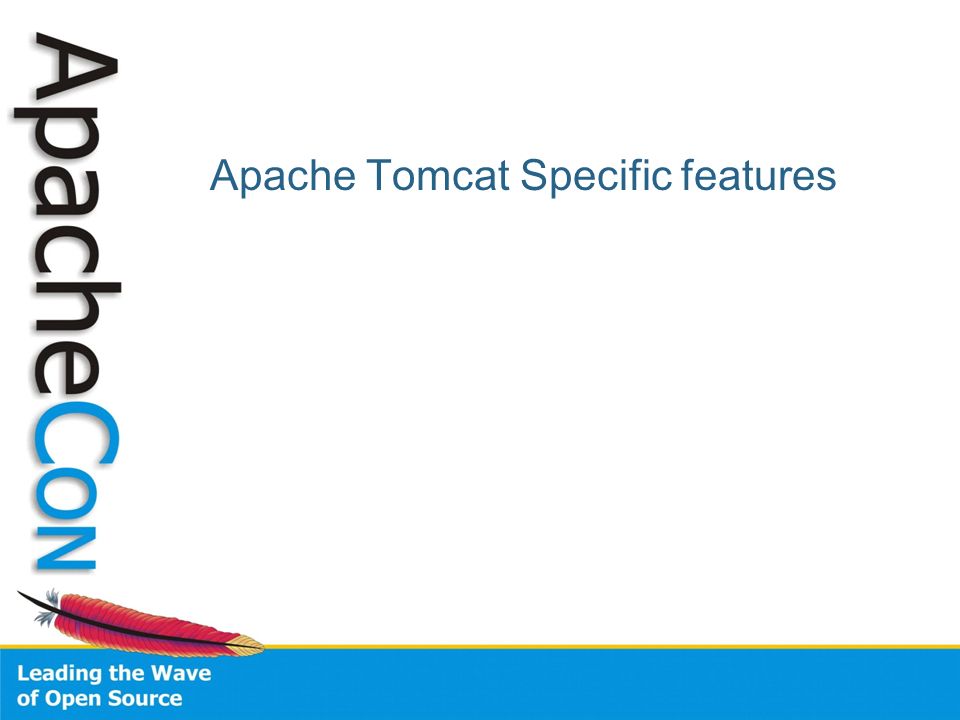 ApacheCon

Apache Tomcat Specific features

Leading the Wave of Open Source